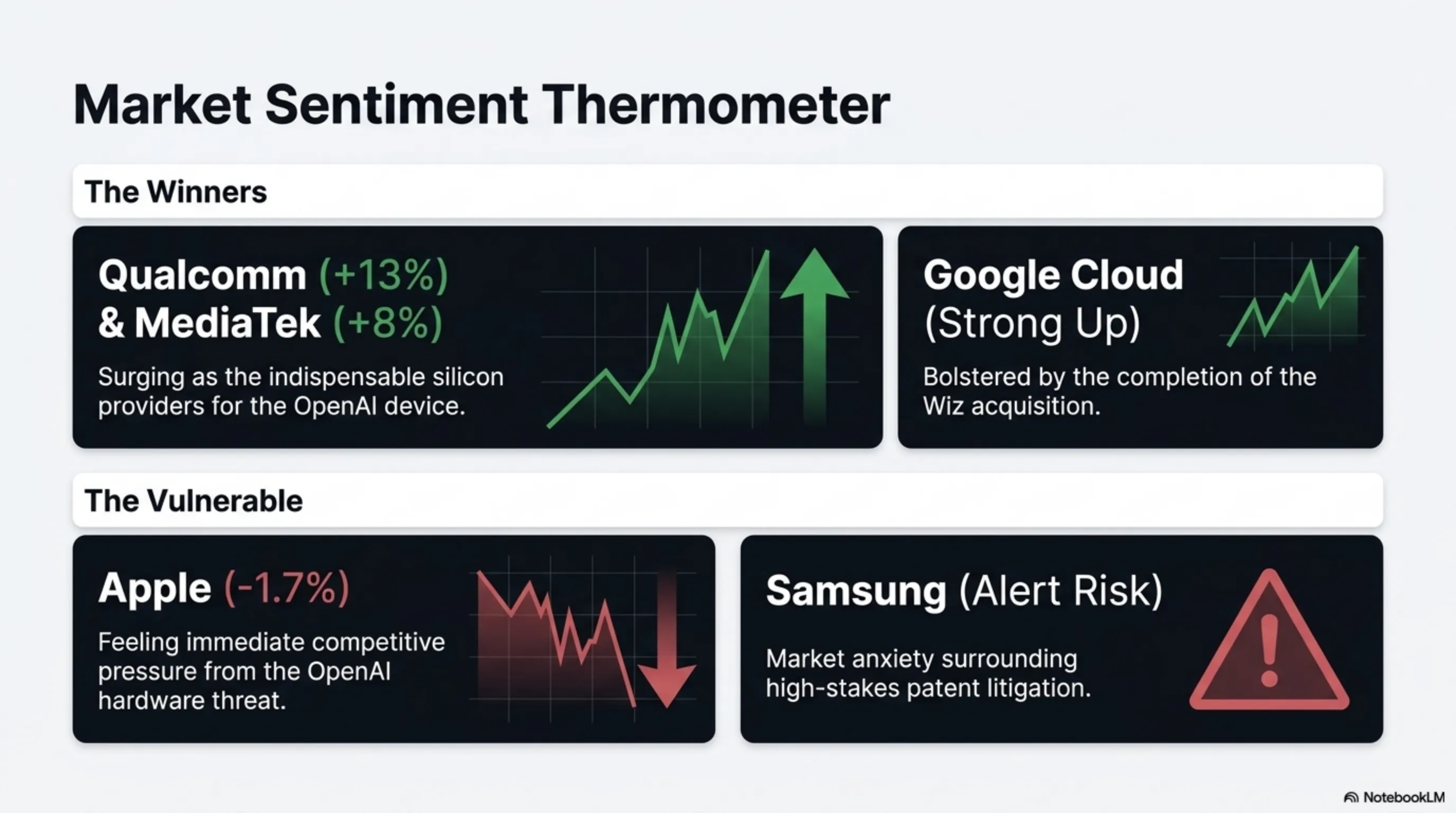 Market Sentiment Thermometer

The Winners

Qualcomm (+13%) & MediaTek (+8%)

Surging as the indispensable silicon providers for the OpenAI device.

Google Cloud (Strong Up)

Bolstered by the completion of the Wiz acquisition.

The Vulnerable

Apple (-1.7%)

Feeling immediate competitive pressure from the OpenAI hardware threat.

Samsung (Alert Risk)

Market anxiety surrounding high-stakes patent litigation.

NotebookLM